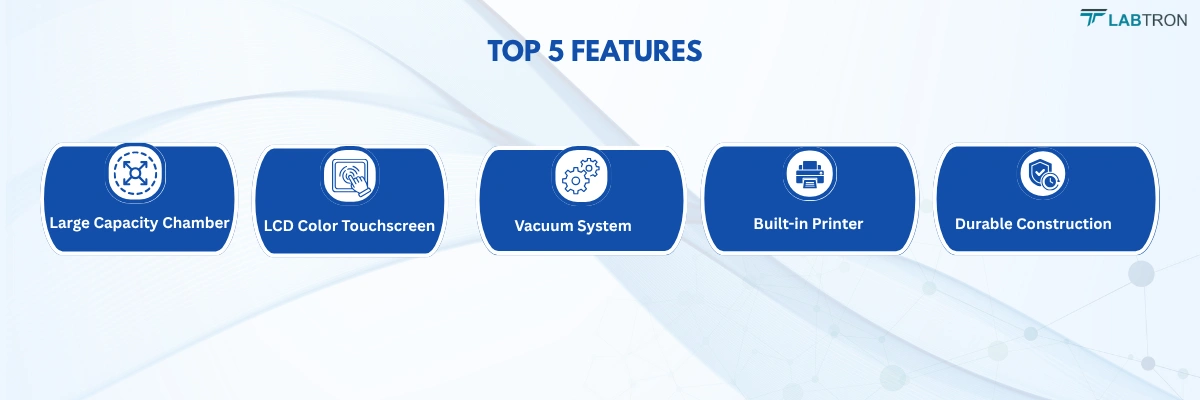 LABTRON

TOP 5 FEATURES

Large Capacity Chamber

LCD Color Touchscreen

Vacuum System

Built-in Printer

Durable Construction